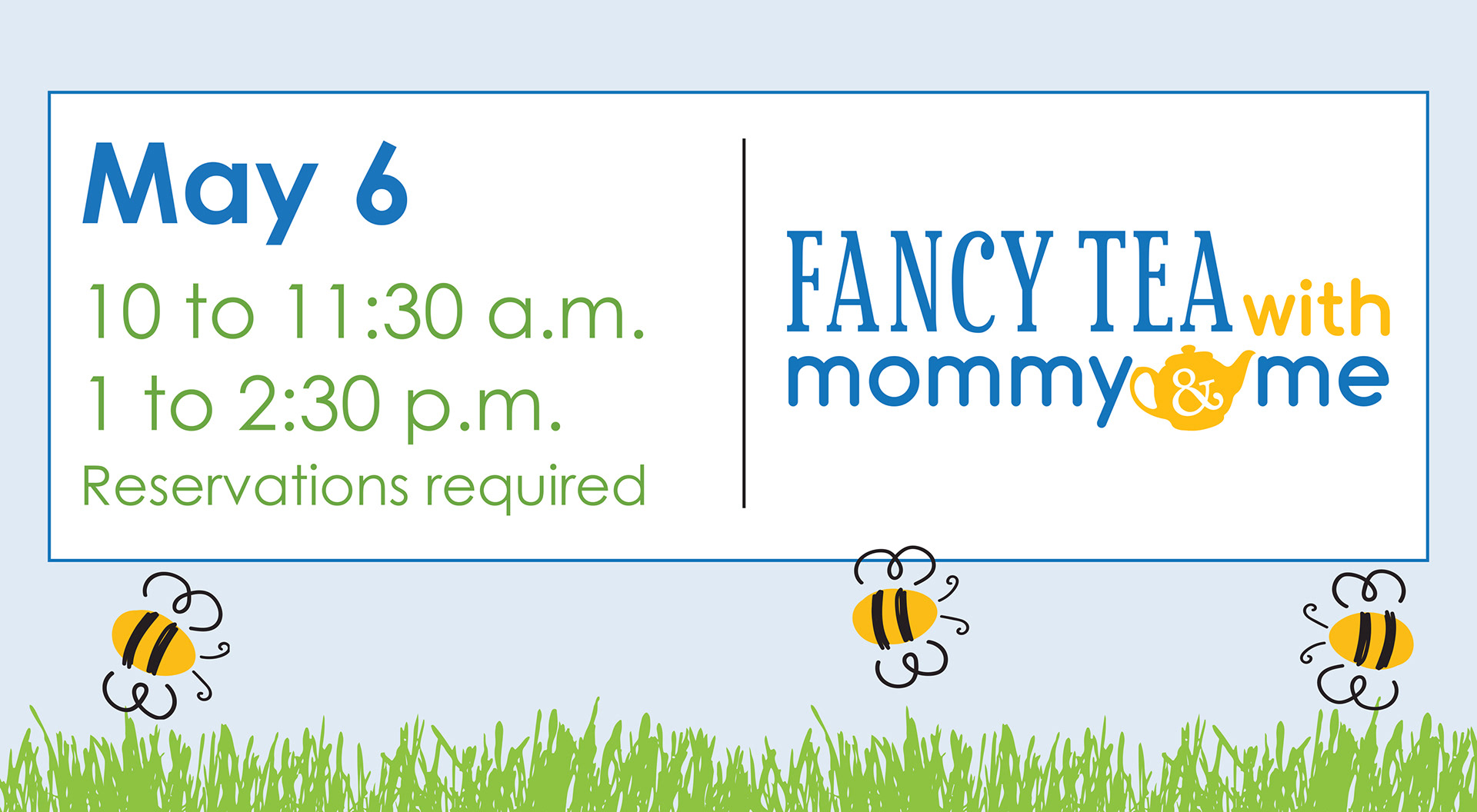 May 6

10 to 11:30 a.m.

1 to 2:30 p.m.

Reservations required

FANCY TEA with mommy & me